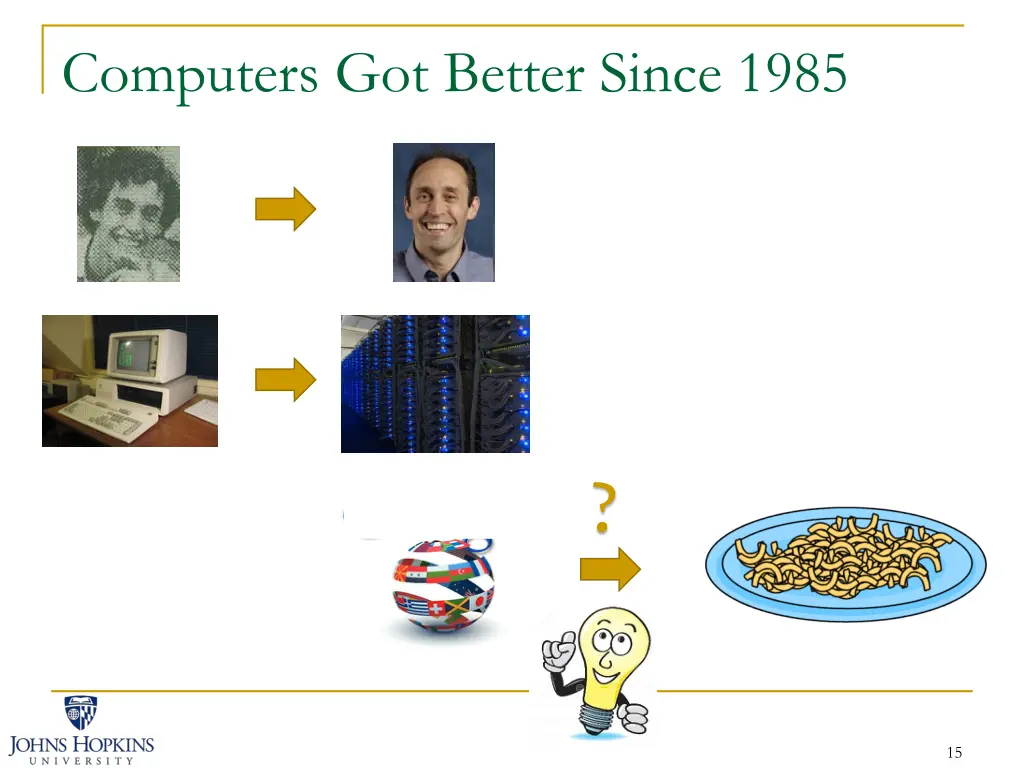 Computers Got Better Since 1985

?

JOHNS HOPKINS
UNIVERSITY

15